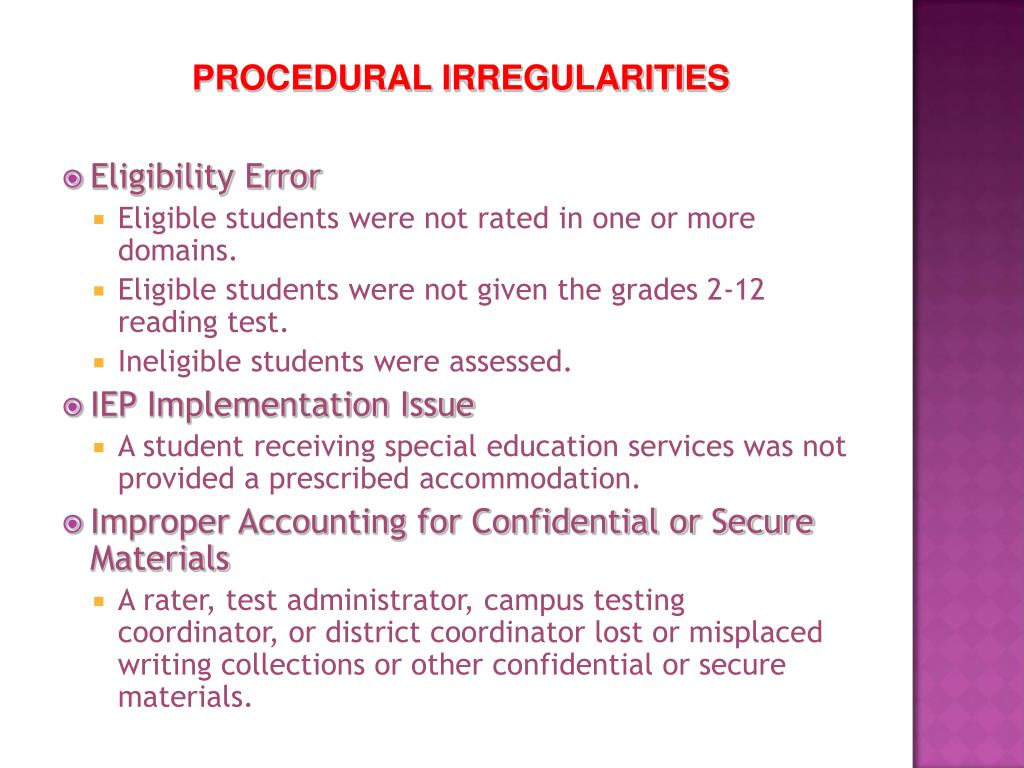 PROCEDURAL IRREGULARITIES

Eligibility Error

Eligible students were not rated in one or more domains.

Eligible students were not given the grades 2-12 reading test.

Ineligible students were assessed.

IEP Implementation Issue

A student receiving special education services was not provided a prescribed accommodation.

Improper Accounting for Confidential or Secure Materials

A rater, test administrator, campus testing coordinator, or district coordinator lost or misplaced writing collections or other confidential or secure materials.